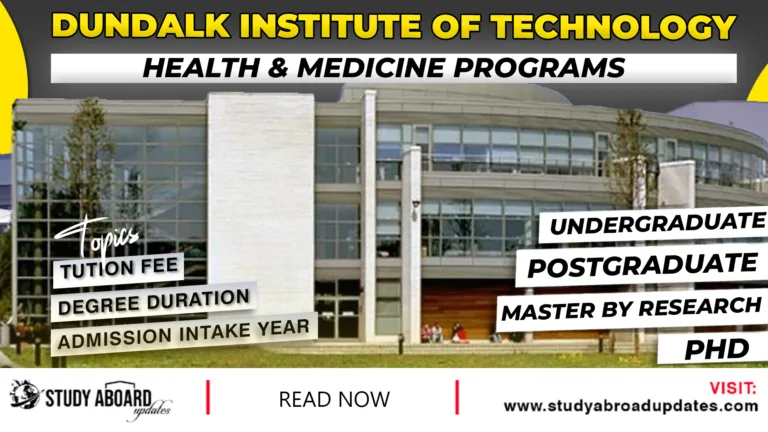 DUNDALK INSTITUTE OF TECHNOLOGY
HEALTH & MEDICINE PROGRAMS

Topics
TUTION FEE
DEGREE DURATION
ADMISSION INTAKE YEAR

UNDERGRADUATE
POSTGRADUATE
MASTER BY RESEARCH
PHD

STUDY ABOARD updates
READ NOW
VISIT:
www.studyabroadupdates.com